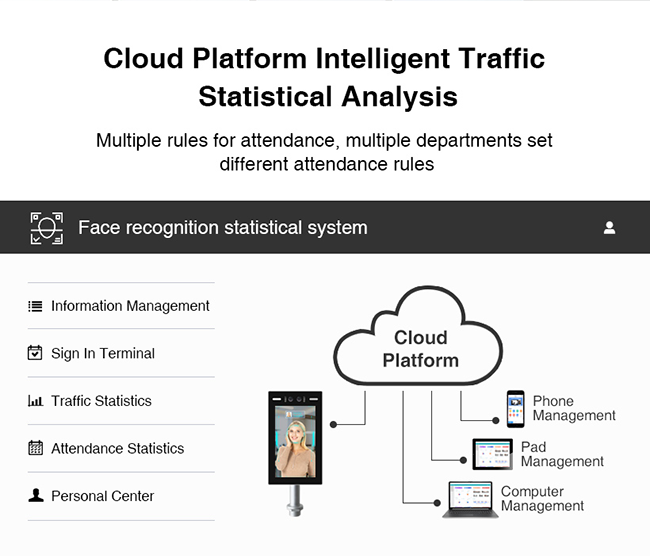 Cloud Platform Intelligent Traffic Statistical Analysis

Multiple rules for attendance, multiple departments set different attendance rules

Face recognition statistical system

Information Management

Sign In Terminal

Traffic Statistics

Attendance Statistics

Personal Center

Cloud Platform

Phone Management

Pad Management

Computer Management